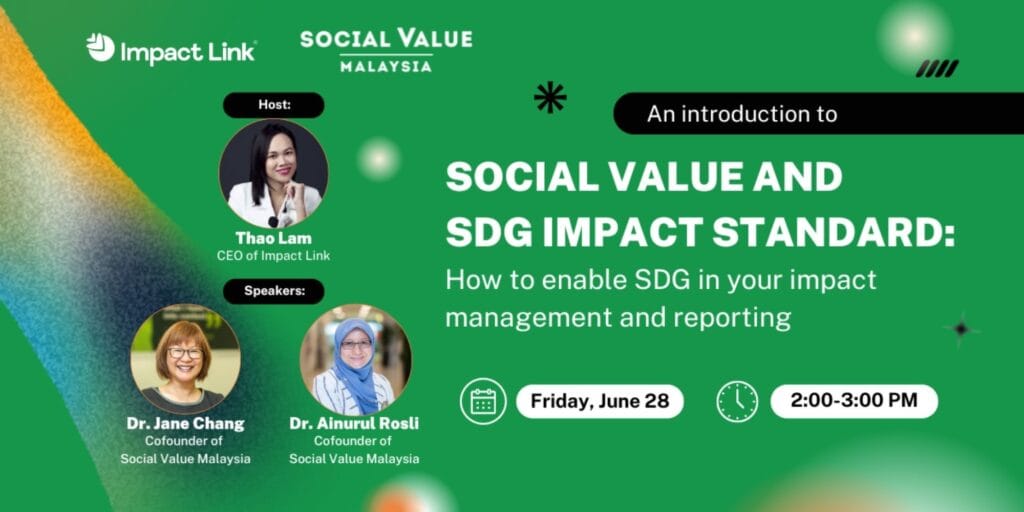 Impact Link

SOCIAL VALUE
MALAYSIA

Host:

Thao Lam
CEO of Impact Link

Speakers:

Dr. Jane Chang
Cofounder of
Social Value Malaysia

Dr. Ainurul Rosli
Cofounder of
Social Value Malaysia

An introduction to

SOCIAL VALUE AND SDG IMPACT STANDARD:

How to enable SDG in your impact management and reporting

Friday, June 28

2:00-3:00 PM